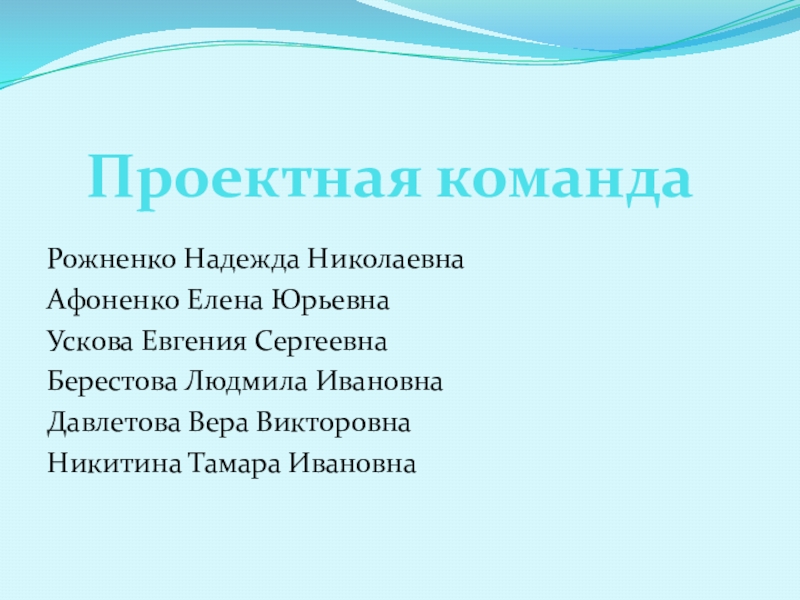 Проектная команда

Рожненко Надежда Николаевна
Афоненко Елена Юрьевна
Ускова Евгения Сергеевна
Берестова Людмила Ивановна
Давлетова Вера Викторовна
Никитина Тамара Ивановна